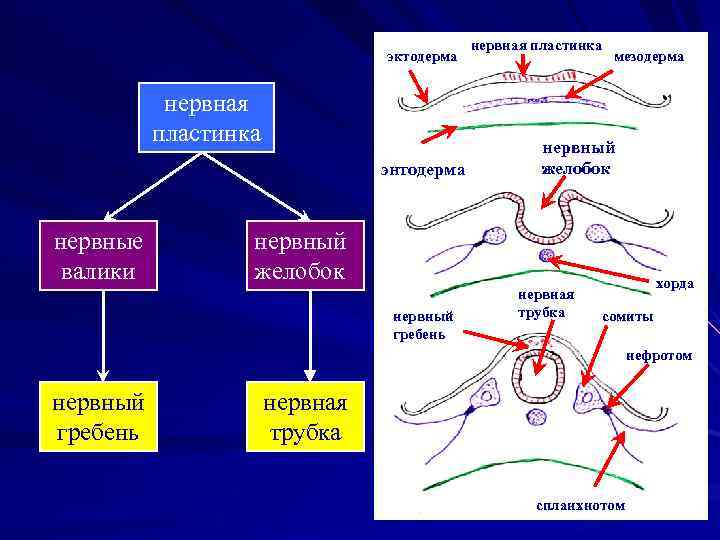 нервная пластинка

нервные валики

нервный желобок

нервный гребень

нервная трубка

эктодерма

нервная пластинка

мезодерма

энтодерма

нервный желобок

хорда

нервный гребень

нервная трубка

сомиты

нефротом

спланхнотом